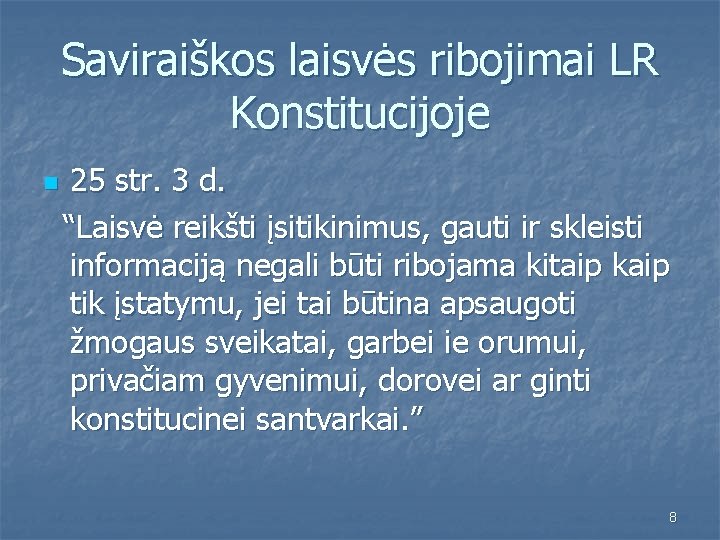 Saviraiškos laisvės ribojimai LR Konstitucijoje

25 str. 3 d.

“Laisvė reikšti įsitikinimus, gauti ir skleisti informaciją negali būti ribojama kitaip kaip tik įstatymu, jei tai būtina apsaugoti žmogaus sveikatai, garbei ie orumui, privačiam gyvenimui, dorovei ar ginti konstitucinei santvarkai.”

8